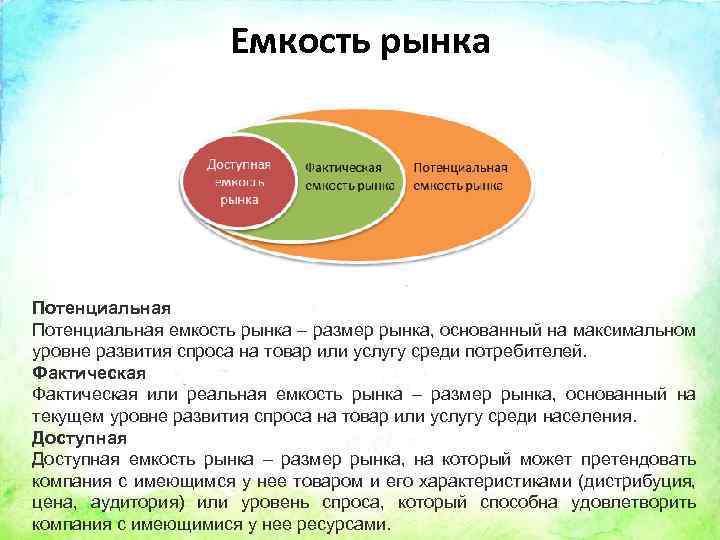 Емкость рынка

Доступная емкость рынка

Фактическая емкость рынка

Потенциальная емкость рынка

Потенциальная
Потенциальная емкость рынка – размер рынка, основанный на максимальном уровне развития спроса на товар или услугу среди потребителей.
Фактическая
Фактическая или реальная емкость рынка – размер рынка, основанный на текущем уровне развития спроса на товар или услугу среди населения.
Доступная
Доступная емкость рынка – размер рынка, на который может претендовать компания с имеющимся у нее товаром и его характеристиками (дистрибуция, цена, аудитория) или уровень спроса, который способна удовлетворить компания с имеющимися у нее ресурсами.